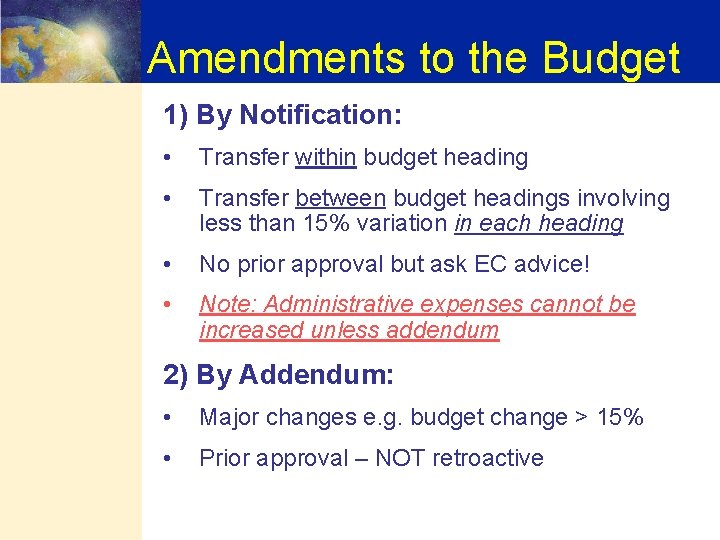 Amendments to the Budget

1) By Notification:

• Transfer within budget heading

• Transfer between budget headings involving less than 15% variation in each heading

• No prior approval but ask EC advice!

• Note: Administrative expenses cannot be increased unless addendum

2) By Addendum:

• Major changes e.g. budget change > 15%

• Prior approval – NOT retroactive